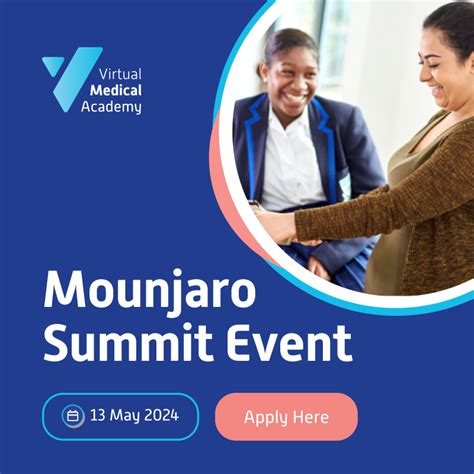 Virtual
Medical
Academy

Mounjaro Summit Event

13 May 2024

Apply Here